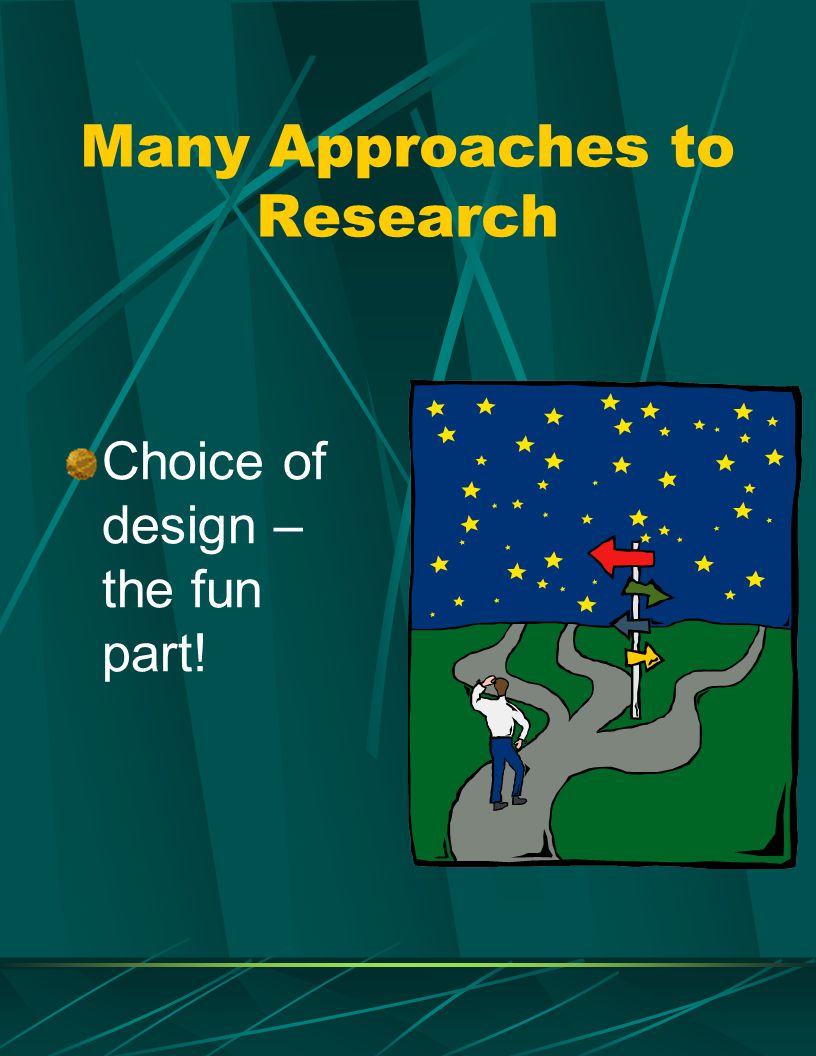 Many Approaches to Research

Choice of design – the fun part!